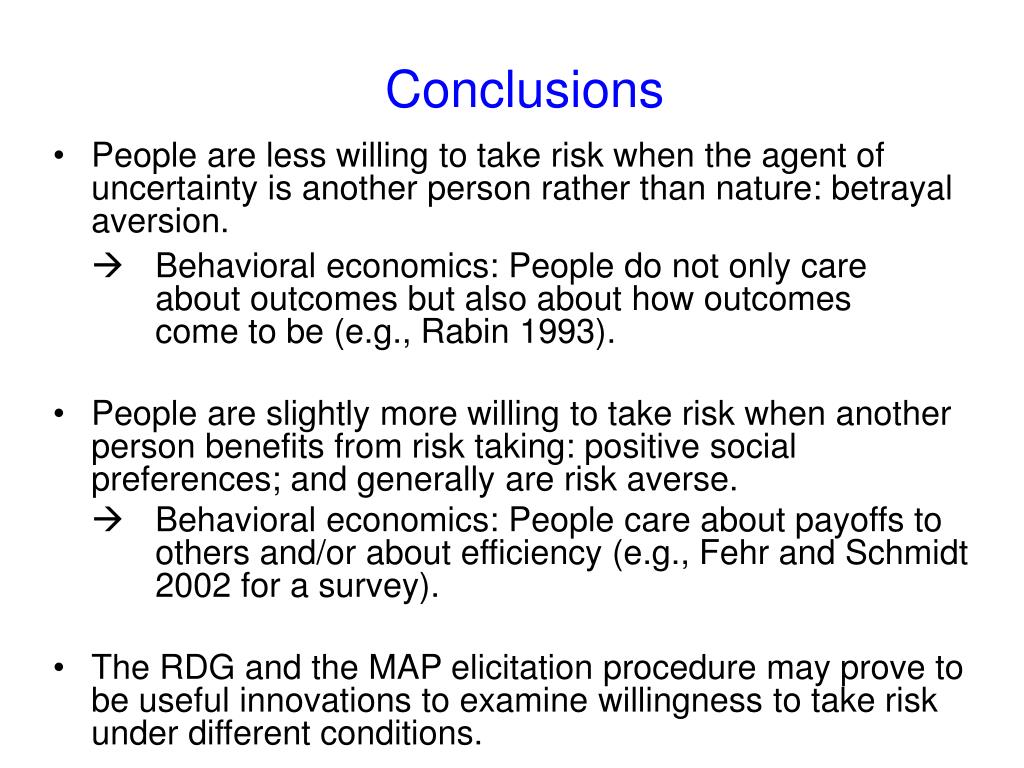 Conclusions

• People are less willing to take risk when the agent of uncertainty is another person rather than nature: betrayal aversion.

→ Behavioral economics: People do not only care about outcomes but also about how outcomes come to be (e.g., Rabin 1993).

• People are slightly more willing to take risk when another person benefits from risk taking: positive social preferences; and generally are risk averse.

→ Behavioral economics: People care about payoffs to others and/or about efficiency (e.g., Fehr and Schmidt 2002 for a survey).

• The RDG and the MAP elicitation procedure may prove to be useful innovations to examine willingness to take risk under different conditions.